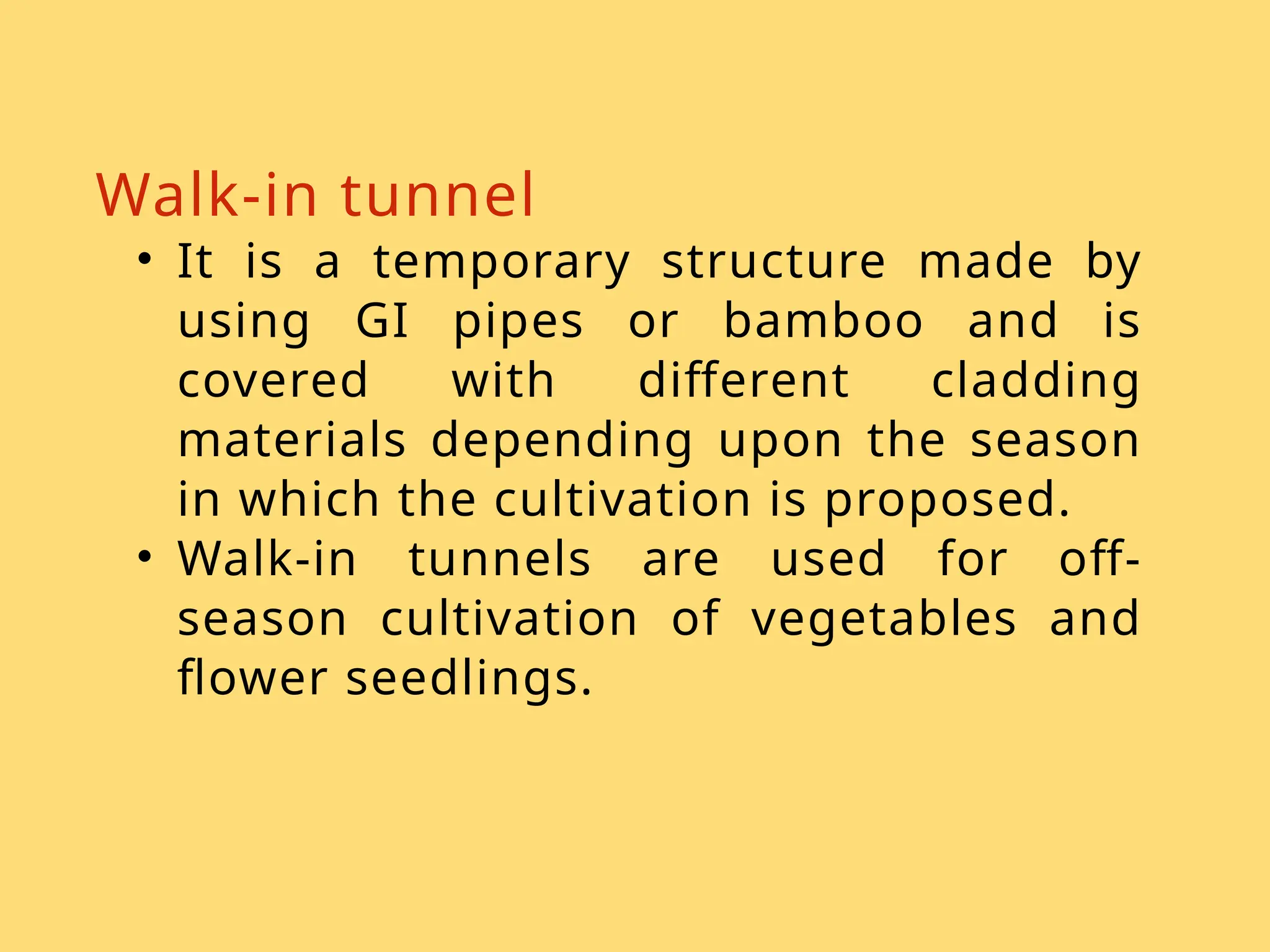 Walk-in tunnel

• It is a temporary structure made by using GI pipes or bamboo and is covered with different cladding materials depending upon the season in which the cultivation is proposed.
• Walk-in tunnels are used for off-season cultivation of vegetables and flower seedlings.